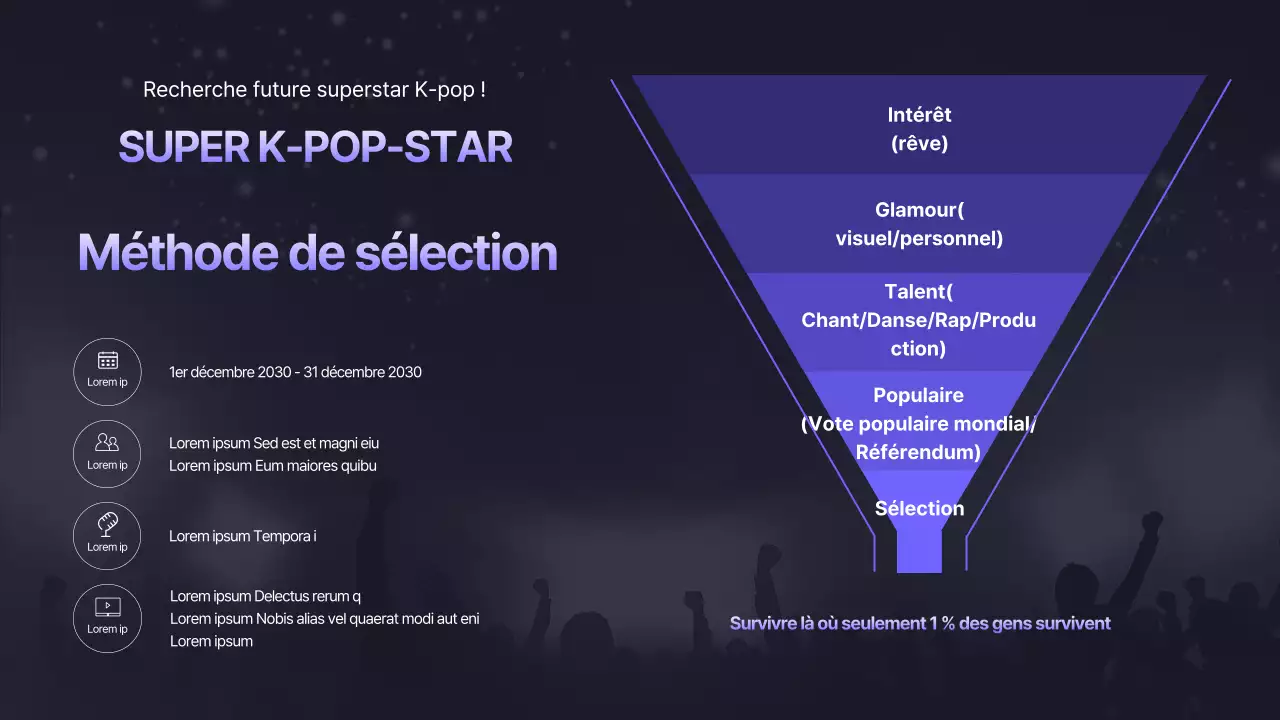 Recherche future superstar K-pop !

SUPER K-POP-STAR

Méthode de sélection

Lorem ip

1er décembre 2030 - 31 décembre 2030

Lorem ip

Lorem ipsum Sed est et magni eiu
Lorem ipsum Eum maiores quibu

Lorem ip

Lorem ipsum Tempora i

Lorem ip

Lorem ipsum Delectus rerum q
Lorem ipsum Nobis alias vel quaerat modi aut eni
Lorem ipsum

Intérêt
(rêve)

Glamour(
visuel/personnel)

Talent(
Chant/Danse/Rap/Production)

Populaire
(Vote populaire mondial/
Référendum)

Sélection

Survivre là où seulement 1 % des gens survivent